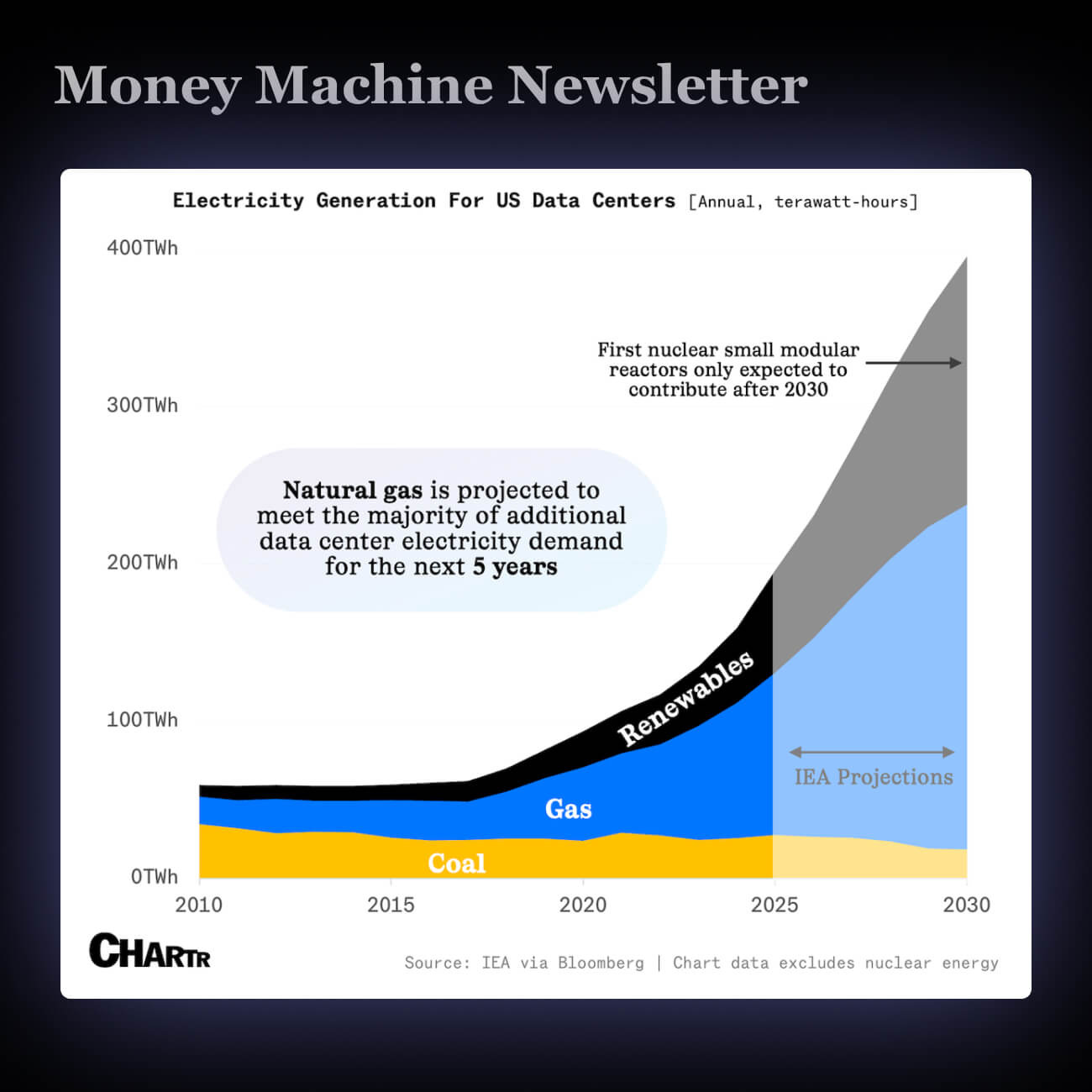 Money Machine Newsletter

Electricity Generation For US Data Centers [Annual, terawatt-hours]

400TWh
300TWh
200TWh
100TWh
0TWh

First nuclear small modular reactors only expected to contribute after 2030

Natural gas is projected to meet the majority of additional data center electricity demand for the next 5 years

Renewables

Gas

Coal

IEA Projections

2010
2015
2020
2025
2030

CHARTR

Source: IEA via Bloomberg | Chart data excludes nuclear energy